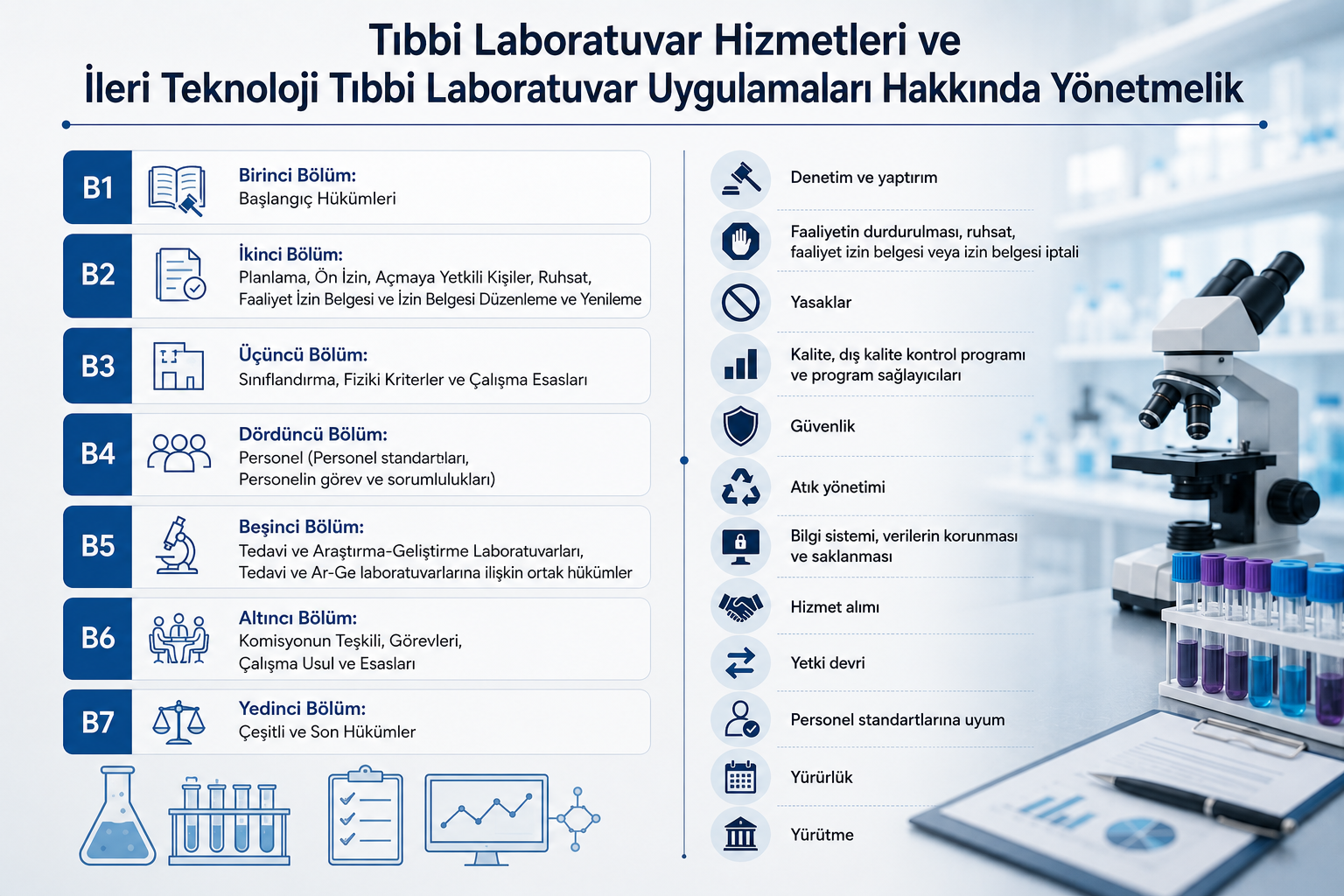 Tıbbi Laboratuvar Hizmetleri ve İleri Teknoloji Tıbbi Laboratuvar Uygulamaları Hakkında Yönetmelik

B1 Birinci Bölüm: Başlangıç Hükümleri

B2 İkinci Bölüm: Planlama, Ön İzin, Açmaya Yetkili Kişiler, Ruhsat, Faaliyet İzin Belgesi ve İzin Belgesi Düzenleme ve Yenileme

B3 Üçüncü Bölüm: Sınıflandırma, Fiziki Kriterler ve Çalışma Esasları

B4 Dördüncü Bölüm: Personel (Personel standartları, Personelin görev ve sorumlulukları)

B5 Beşinci Bölüm: Tedavi ve Araştırma-Geliştirme Laboratuvarları, Tedavi ve Ar-Ge laboratuvarlarına ilişkin ortak hükümler

B6 Altıncı Bölüm: Komisyonun Teşkili, Görevleri, Çalışma Usul ve Esasları

B7 Yedinci Bölüm: Çeşitli ve Son Hükümler

Denetim ve yaptırım

Faaliyetin durdurulması, ruhsat, faaliyet izin belgesi veya izin belgesi iptali

Yasaklar

Kalite, dış kalite kontrol programı ve program sağlayıcıları

Güvenlik

Atık yönetimi

Bilgi sistemi, verilerin korunması ve saklanması

Hizmet alımı

Yetki devri

Personel standartlarına uyum

Yürürlük

Yürütme